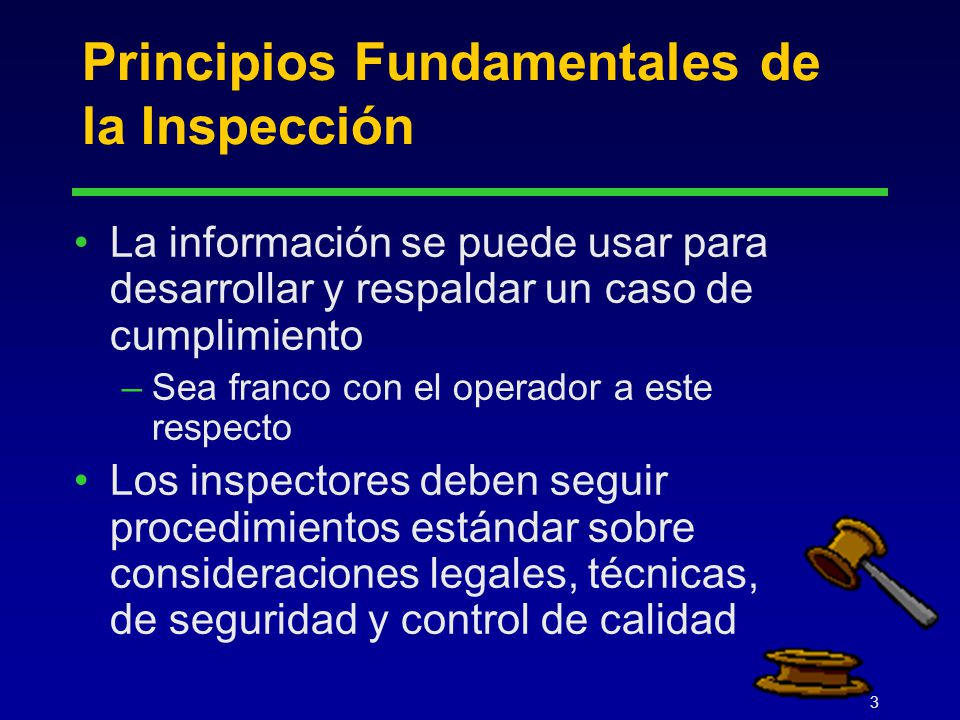 Principios Fundamentales de la Inspección

• La información se puede usar para desarrollar y respaldar un caso de cumplimiento

– Sea franco con el operador a este respecto

• Los inspectores deben seguir procedimientos estándar sobre consideraciones legales, técnicas, de seguridad y control de calidad

3